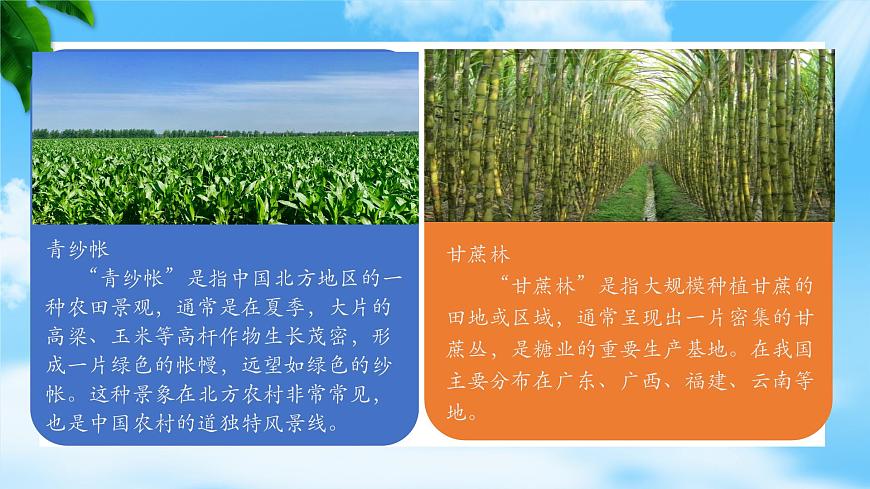 青纱帐

“青纱帐”是指中国北方地区的一种农田景观，通常是在夏季，大片的高梁、玉米等高杆作物生长茂密，形成一片绿色的帐幔，远望如绿色的纱帐。这种景象在北方农村非常常见，也是中国农村的道独特风景线。

甘蔗林

“甘蔗林”是指大规模种植甘蔗的田地或区域，通常呈现出一片密集的甘蔗丛，是糖业的重要生产基地。在我国主要分布在广东、广西、福建、云南等地。